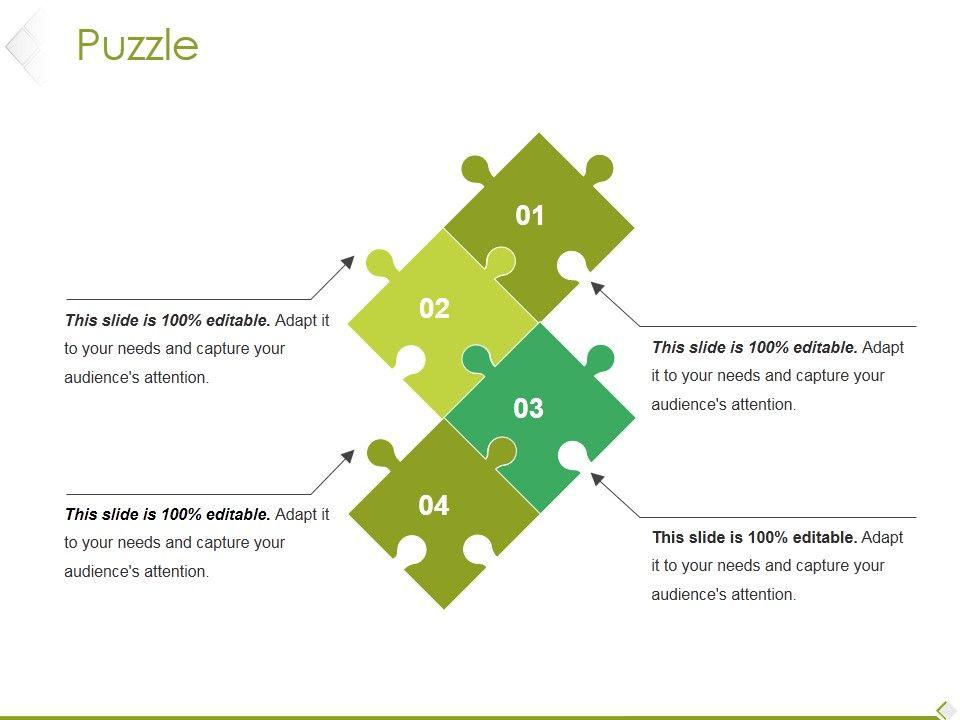 Puzzle

01

02

03

04

This slide is 100% editable. Adapt it to your needs and capture your audience's attention.

This slide is 100% editable. Adapt it to your needs and capture your audience's attention.

This slide is 100% editable. Adapt it to your needs and capture your audience's attention.

This slide is 100% editable. Adapt it to your needs and capture your audience's attention.